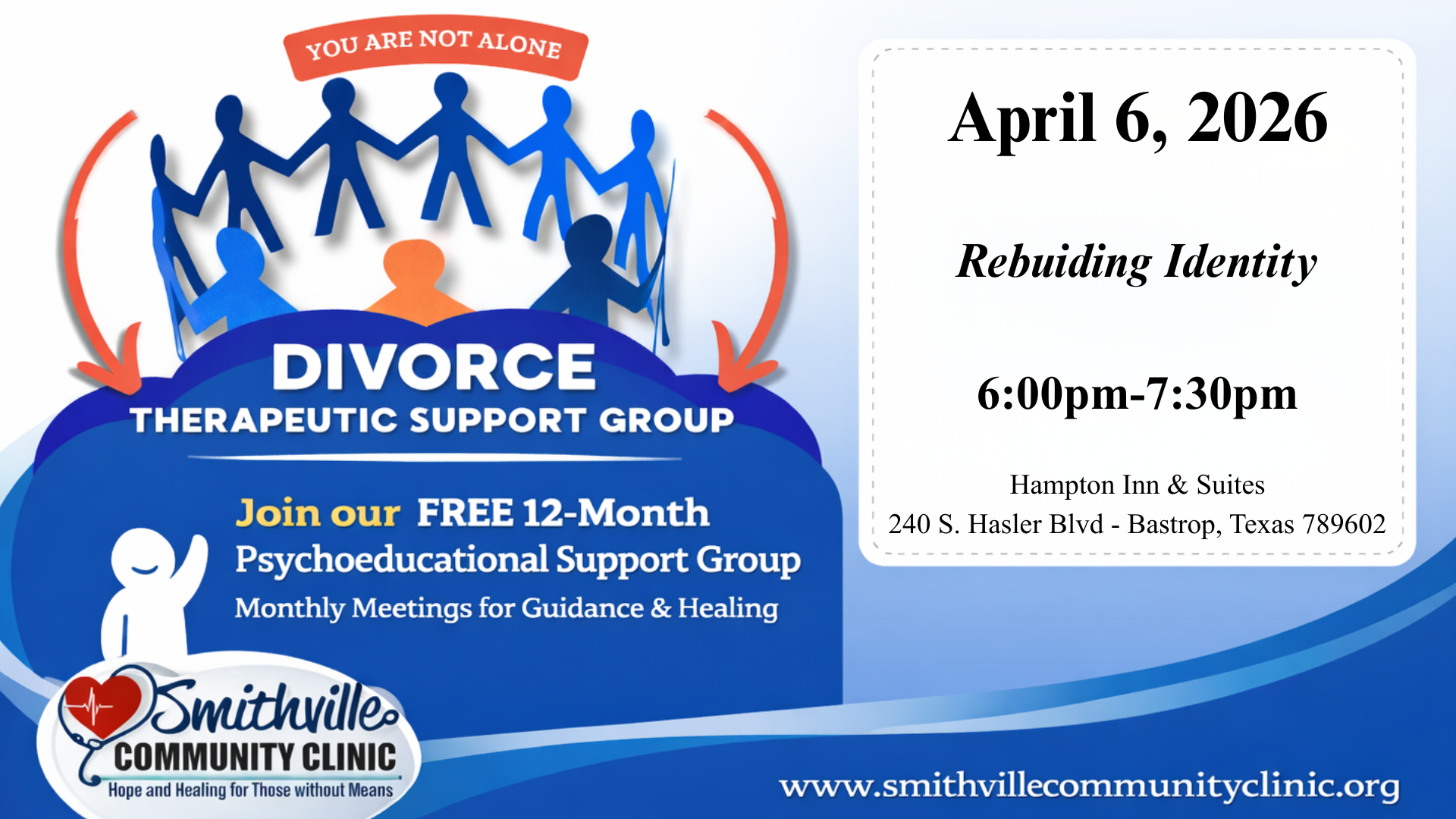 YOU ARE NOT ALONE

DIVORCE
THERAPEUTIC SUPPORT GROUP

Join our FREE 12-Month
Psychoeducational Support Group
Monthly Meetings for Guidance & Healing

Smithville
COMMUNITY CLINIC
Hope and Healing for Those without Means

April 6, 2026

Rebuiding Identity

6:00pm-7:30pm

Hampton Inn & Suites
240 S. Hasler Blvd - Bastrop, Texas 789602

www.smithvillecommunityclinic.org